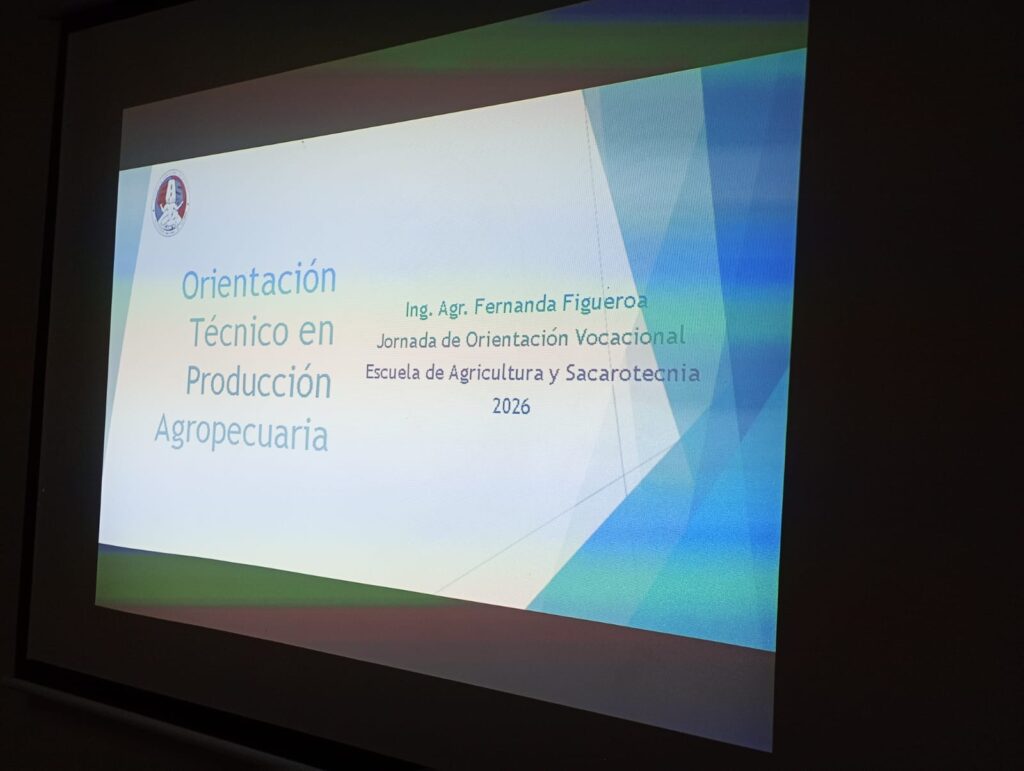 Orientación Técnico en Producción Agropecuaria

Ing. Agr. Fernanda Figueroa
Jornada de Orientación Vocacional
Escuela de Agricultura y Sacarotecnia
2026